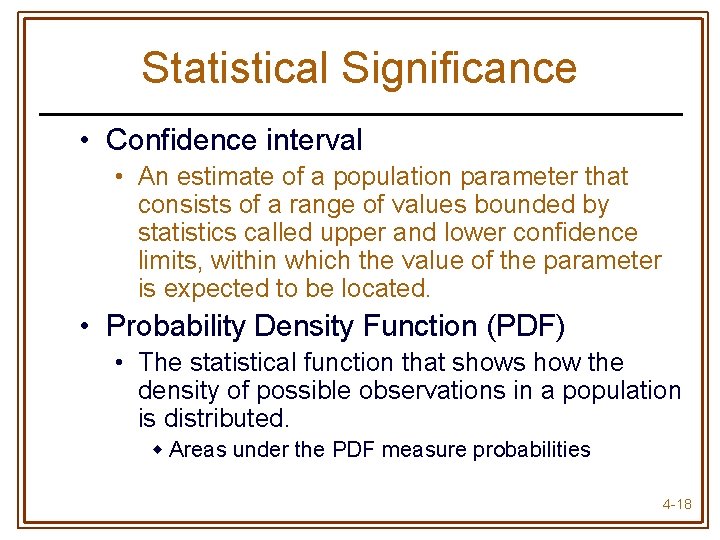 Statistical Significance

• Confidence interval

• An estimate of a population parameter that consists of a range of values bounded by statistics called upper and lower confidence limits, within which the value of the parameter is expected to be located.

• Probability Density Function (PDF)

• The statistical function that shows how the density of possible observations in a population is distributed.

◆ Areas under the PDF measure probabilities

4-18